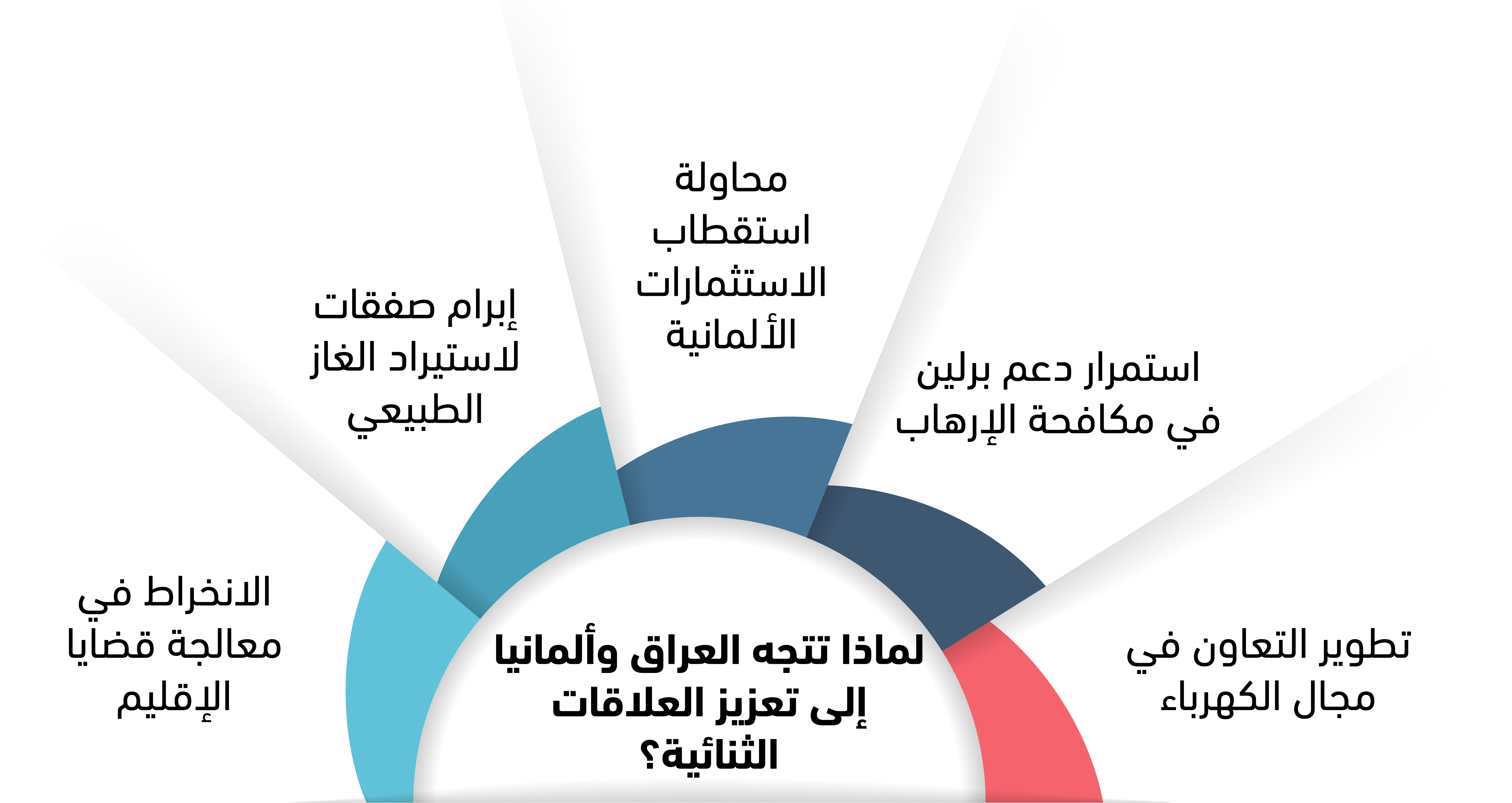 لماذا تتجه العراق وألمانيا إلى تعزيز العلاقات الثنائية؟

تطوير التعاون في مجال الكهرباء

استمرار دعم برلين في مكافحة الإرهاب

محاولة استقطاب الاستثمارات الألمانية

إبرام صفقات لاستيراد الغاز الطبيعي

الانخراط في معالجة قضايا الإقليم